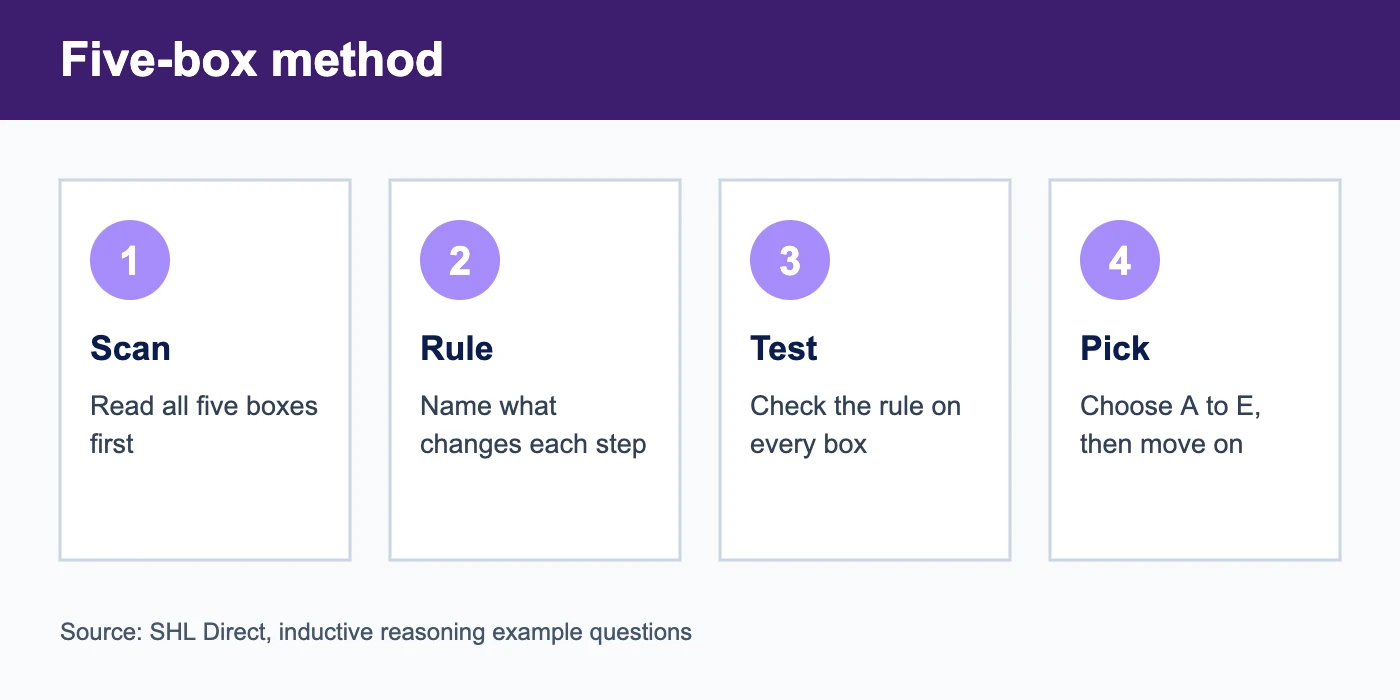 Five-box method

1

Scan

Read all five boxes first

2

Rule

Name what changes each step

3

Test

Check the rule on every box

4

Pick

Choose A to E, then move on

Source: SHL Direct, inductive reasoning example questions